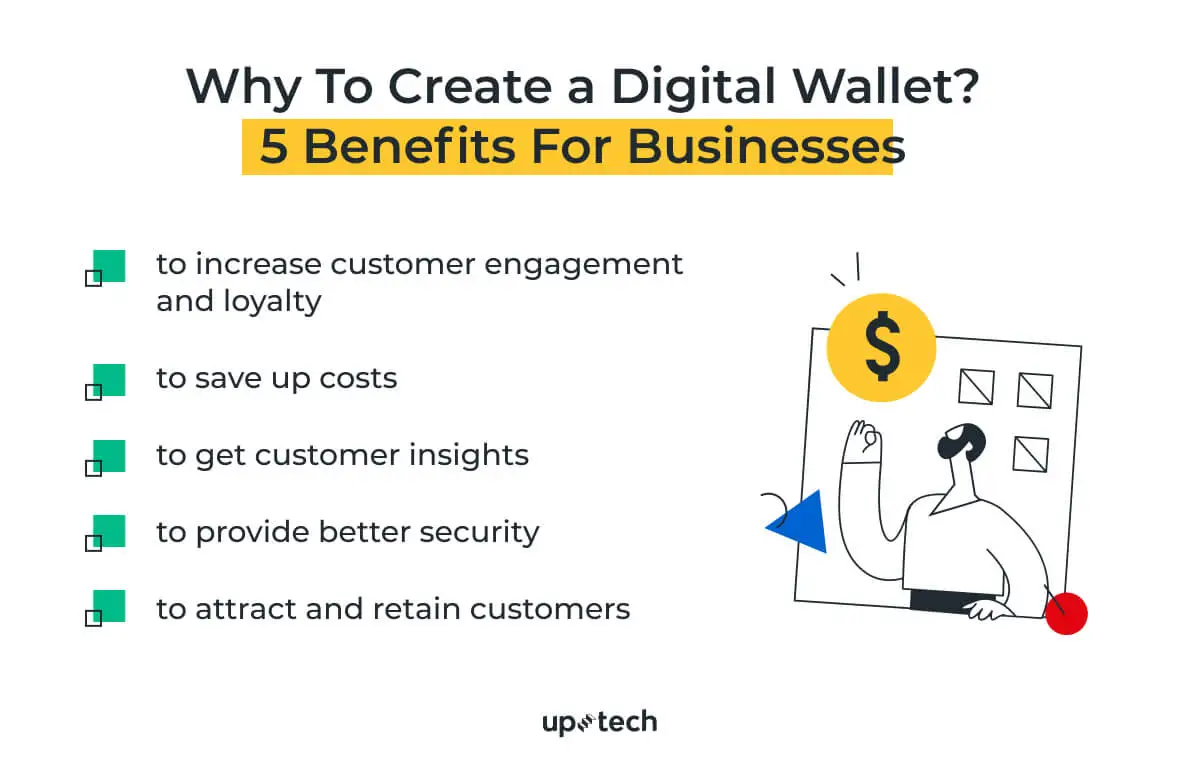 Why To Create a Digital Wallet?
5 Benefits For Businesses

to increase customer engagement and loyalty

to save up costs

to get customer insights

to provide better security

to attract and retain customers

$

uptech